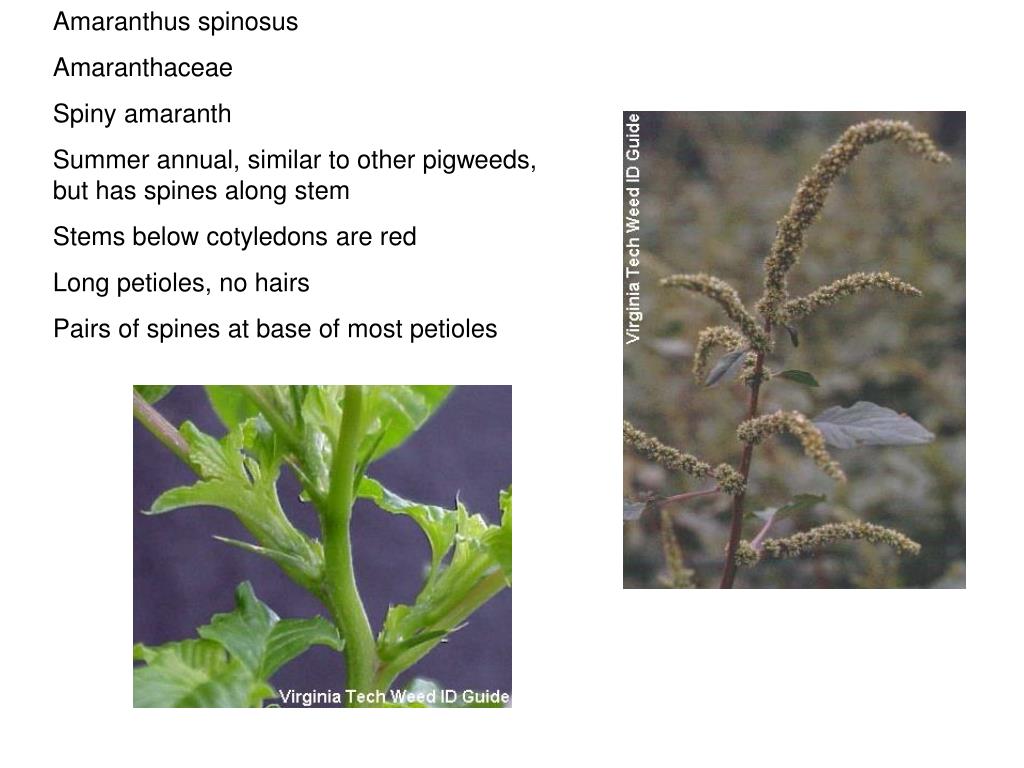 Amaranthus spinosus

Amaranthaceae

Spiny amaranth

Summer annual, similar to other pigweeds, but has spines along stem

Stems below cotyledons are red

Long petioles, no hairs

Pairs of spines at base of most petioles

Virginia Tech Weed ID Guide

Virginia Tech Weed ID Guide